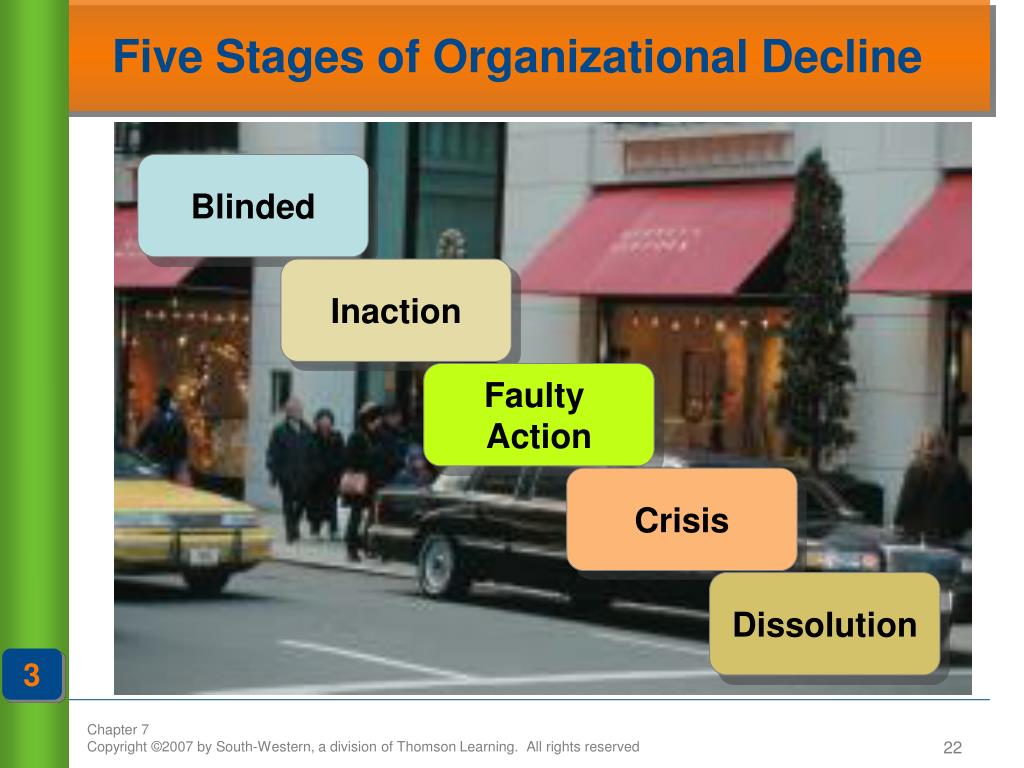 Five Stages of Organizational Decline

Blinded

Inaction

Faulty Action

Crisis

Dissolution

3

Chapter 7
Copyright ©2007 by South-Western, a division of Thomson Learning. All rights reserved

22